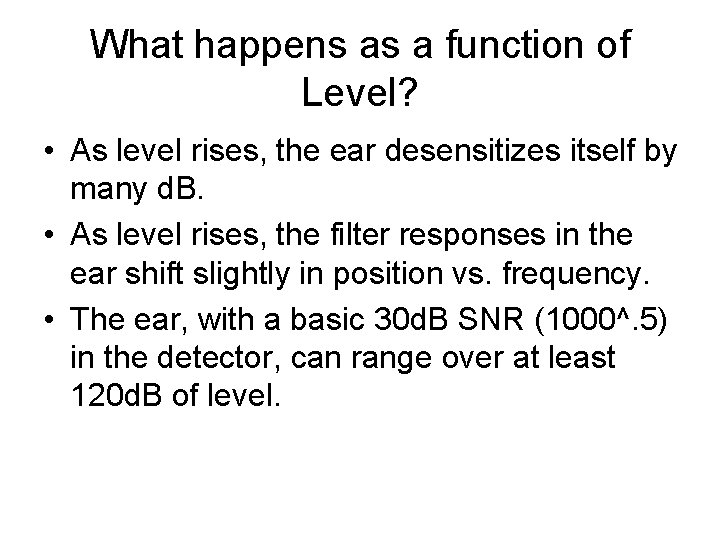 What happens as a function of Level?

• As level rises, the ear desensitizes itself by many dB.

• As level rises, the filter responses in the ear shift slightly in position vs. frequency.

• The ear, with a basic 30dB SNR (1000^.5) in the detector, can range over at least 120dB of level.